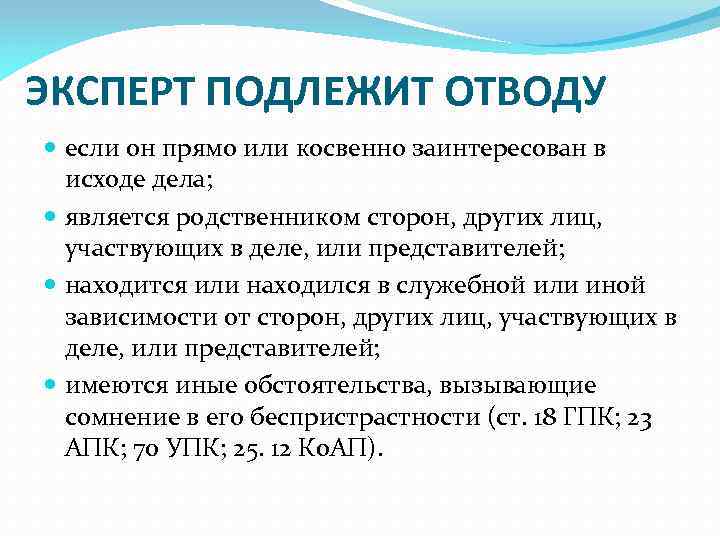 ЭКСПЕРТ ПОДЛЕЖИТ ОТВОДУ

- если он прямо или косвенно заинтересован в исходе дела;
- является родственником сторон, других лиц, участвующих в деле, или представителей;
- находится или находился в служебной или иной зависимости от сторон, других лиц, участвующих в деле, или представителей;
- имеются иные обстоятельства, вызывающие сомнение в его беспристрастности (ст. 18 ГПК; 23 АПК; 70 УПК; 25. 12 КоАП).